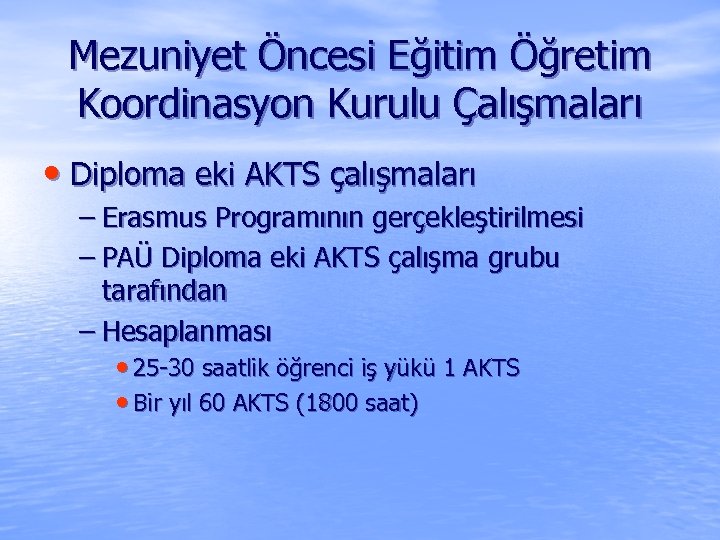 Mezuniyet Öncesi Eğitim Öğretim Koordinasyon Kurulu Çalışmaları

• Diploma eki AKTS çalışmaları
– Erasmus Programının gerçekleştirilmesi
– PAÜ Diploma eki AKTS çalışma grubu tarafından
– Hesaplanması
• 25-30 saatlik öğrenci iş yükü 1 AKTS
• Bir yıl 60 AKTS (1800 saat)